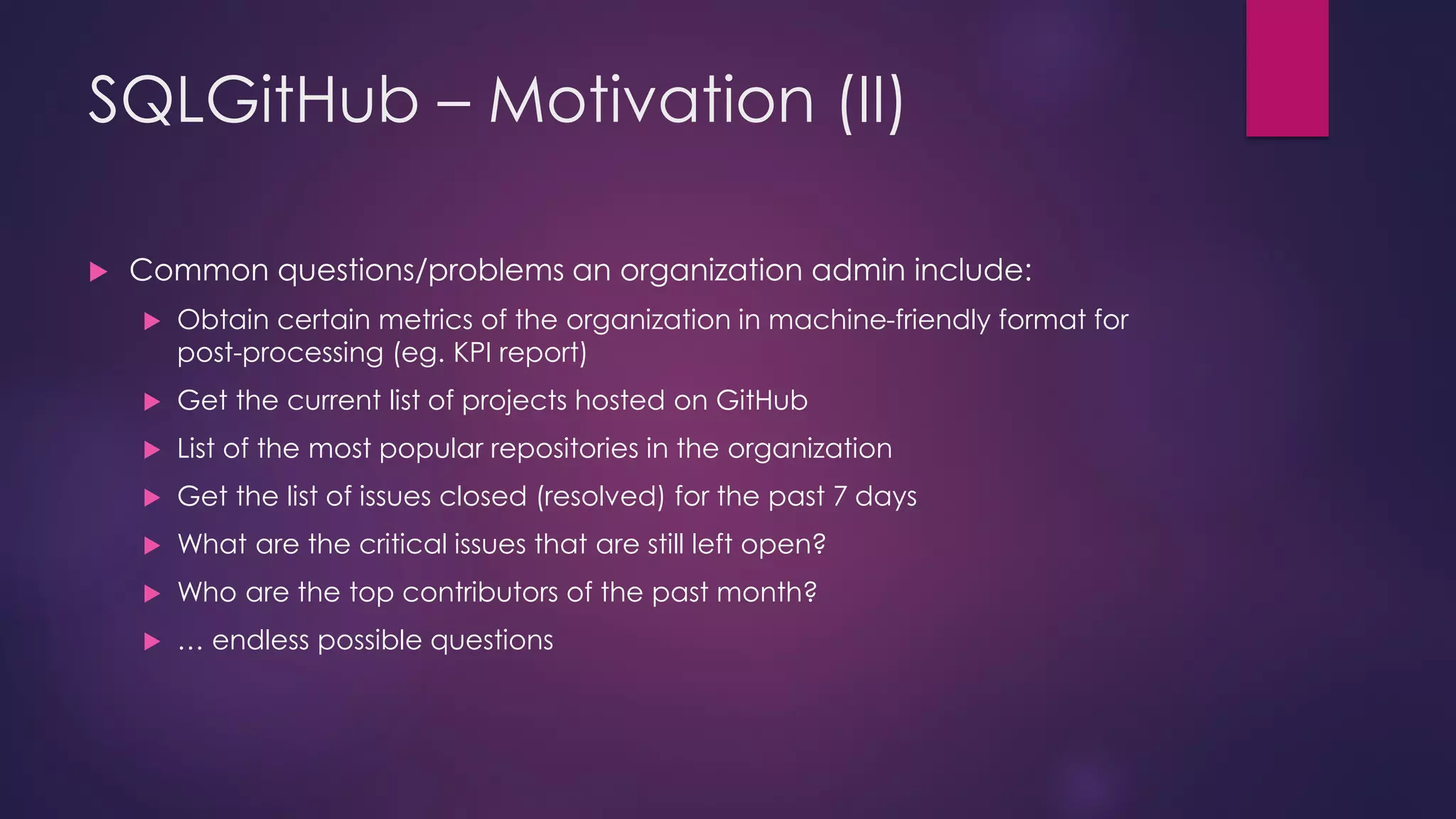 SQLGitHub – Motivation (II)

Common questions/problems an organization admin include:

Obtain certain metrics of the organization in machine-friendly format for post-processing (eg. KPI report)

Get the current list of projects hosted on GitHub

List of the most popular repositories in the organization

Get the list of issues closed (resolved) for the past 7 days

What are the critical issues that are still left open?

Who are the top contributors of the past month?

… endless possible questions